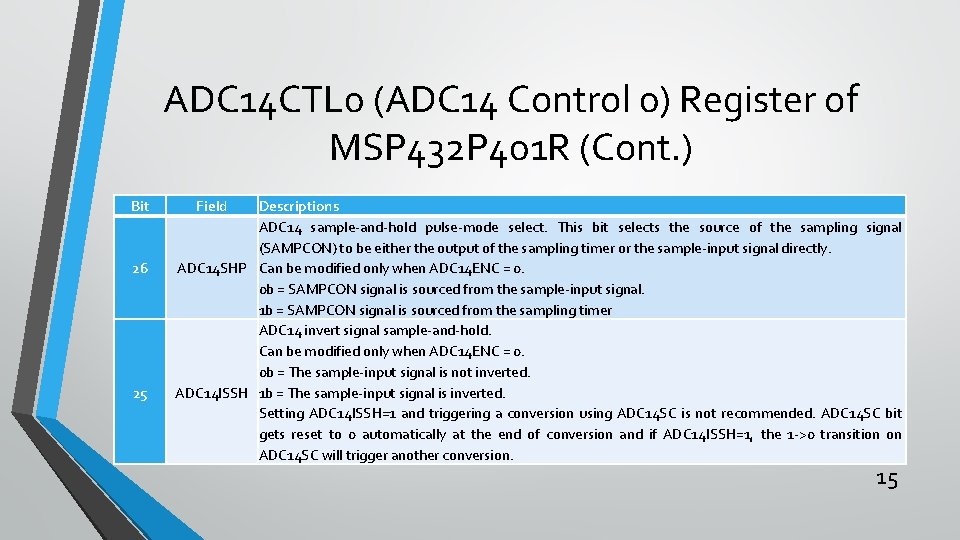 ADC14CTL0 (ADC14 Control 0) Register of MSP432P401R (Cont.)

| Bit | Field | Descriptions |
|---|---|---|
| 26 | ADC14SHP | ADC14 sample-and-hold pulse-mode select. This bit selects the source of the sampling signal (SAMPCON) to be either the output of the sampling timer or the sample-input signal directly. Can be modified only when ADC14ENC = 0. 0b = SAMPCON signal is sourced from the sample-input signal. 1b = SAMPCON signal is sourced from the sampling timer |
| 25 | ADC14ISSH | ADC14 invert signal sample-and-hold. Can be modified only when ADC14ENC = 0. 0b = The sample-input signal is not inverted. 1b = The sample-input signal is inverted. Setting ADC14ISSH=1 and triggering a conversion using ADC14SC is not recommended. ADC14SC bit gets reset to 0 automatically at the end of conversion and if ADC14ISSH=1, the 1->0 transition on ADC14SC will trigger another conversion. |

15